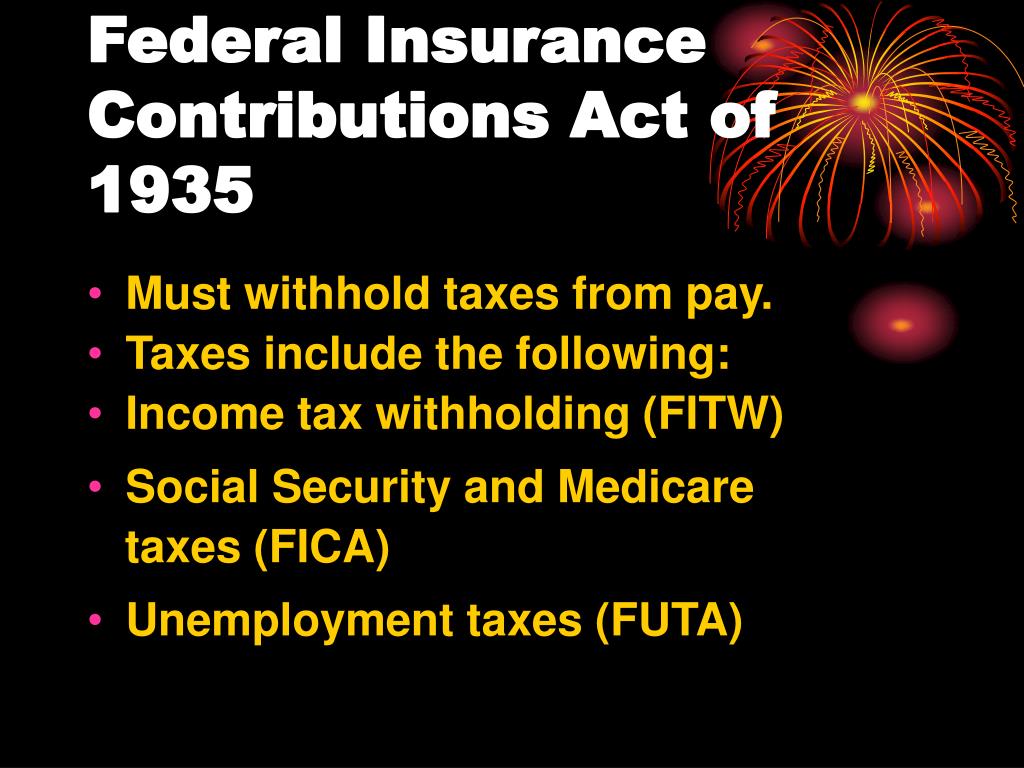 Federal Insurance Contributions Act of 1935

• Must withhold taxes from pay.
• Taxes include the following:
• Income tax withholding (FITW)
• Social Security and Medicare taxes (FICA)
• Unemployment taxes (FUTA)